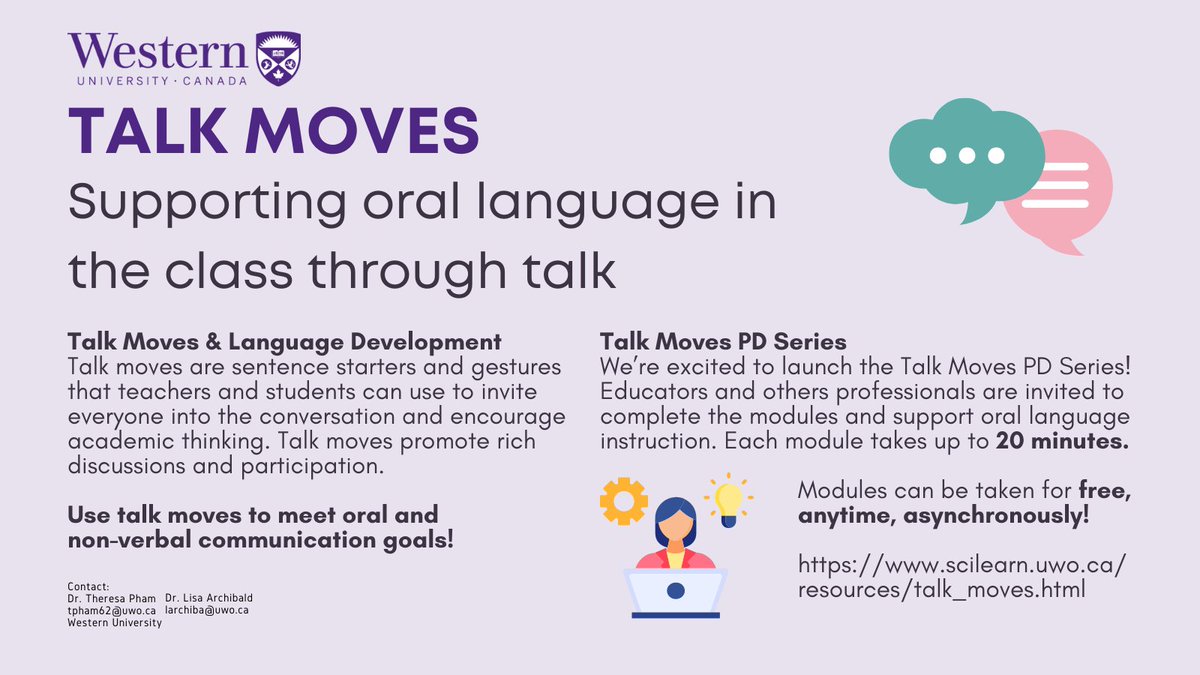 Western
UNIVERSITY · CANADA

TALK MOVES

Supporting oral language in the class through talk

Talk Moves & Language Development
Talk moves are sentence starters and gestures that teachers and students can use to invite everyone into the conversation and encourage academic thinking. Talk moves promote rich discussions and participation.

Use talk moves to meet oral and non-verbal communication goals!

Contact:
Dr. Theresa Pham
tpham62@uwo.ca
Western University
Dr. Lisa Archibald
larchiba@uwo.ca

Talk Moves PD Series
We're excited to launch the Talk Moves PD Series! Educators and others professionals are invited to complete the modules and support oral language instruction. Each module takes up to 20 minutes.

Modules can be taken for free, anytime, asynchronously!

https://www.scilearn.uwo.ca/resources/talk_moves.html